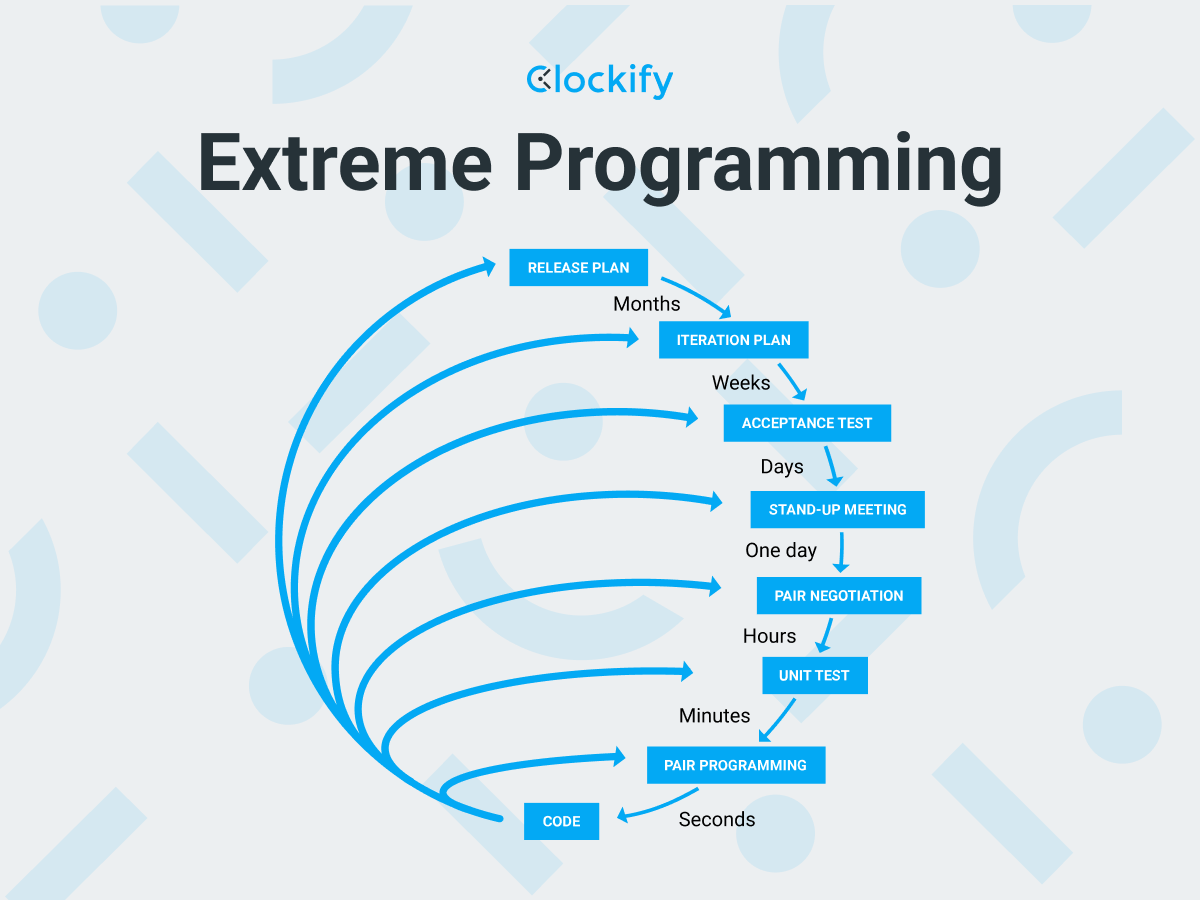 Clockify

Extreme Programming

RELEASE PLAN
Months
ITERATION PLAN
Weeks
ACCEPTANCE TEST
Days
STAND-UP MEETING
One day
PAIR NEGOTIATION
Hours
UNIT TEST
Minutes
PAIR PROGRAMMING
Seconds
CODE